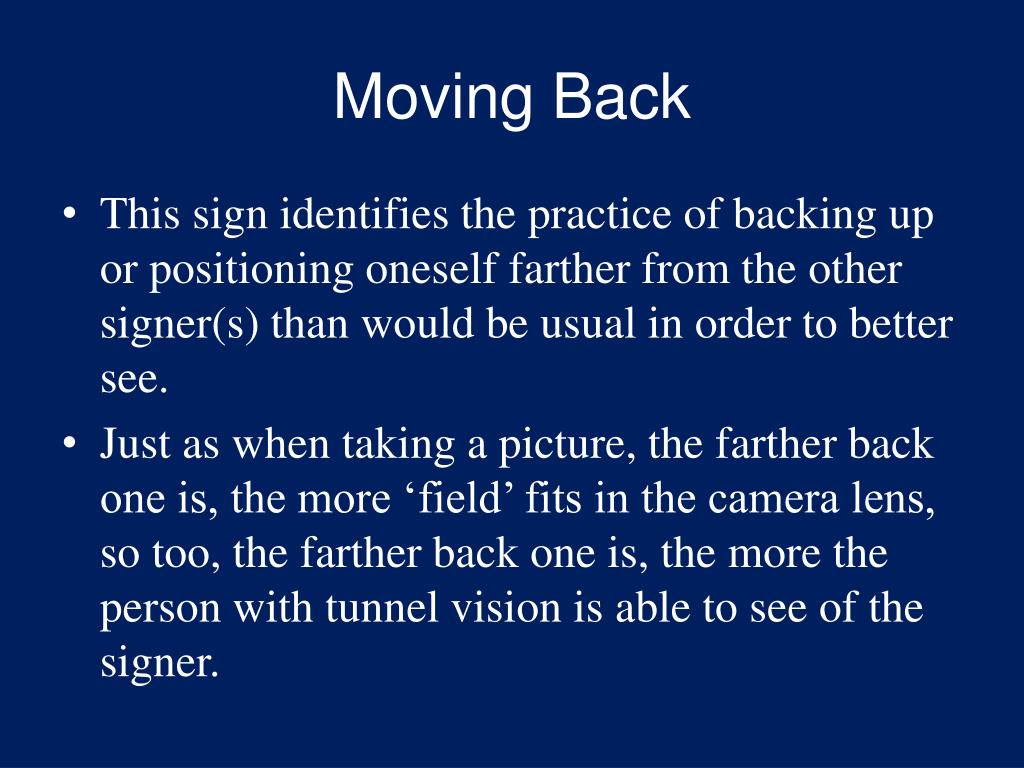 Moving Back

• This sign identifies the practice of backing up or positioning oneself farther from the other signer(s) than would be usual in order to better see.
• Just as when taking a picture, the farther back one is, the more ‘field’ fits in the camera lens, so too, the farther back one is, the more the person with tunnel vision is able to see of the signer.